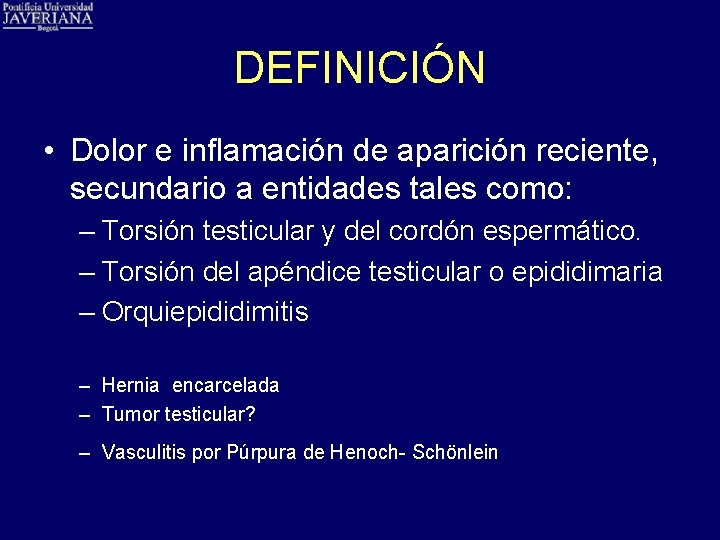 Pontificia Universidad
JAVERIANA
Bogotá

DEFINICIÓN

• Dolor e inflamación de aparición reciente, secundario a entidades tales como:
– Torsión testicular y del cordón espermático.
– Torsión del apéndice testicular o epididimaria
– Orquiepididimitis

– Hernia encarcelada
– Tumor testicular?
– Vasculitis por Púrpura de Henoch- Schönlein